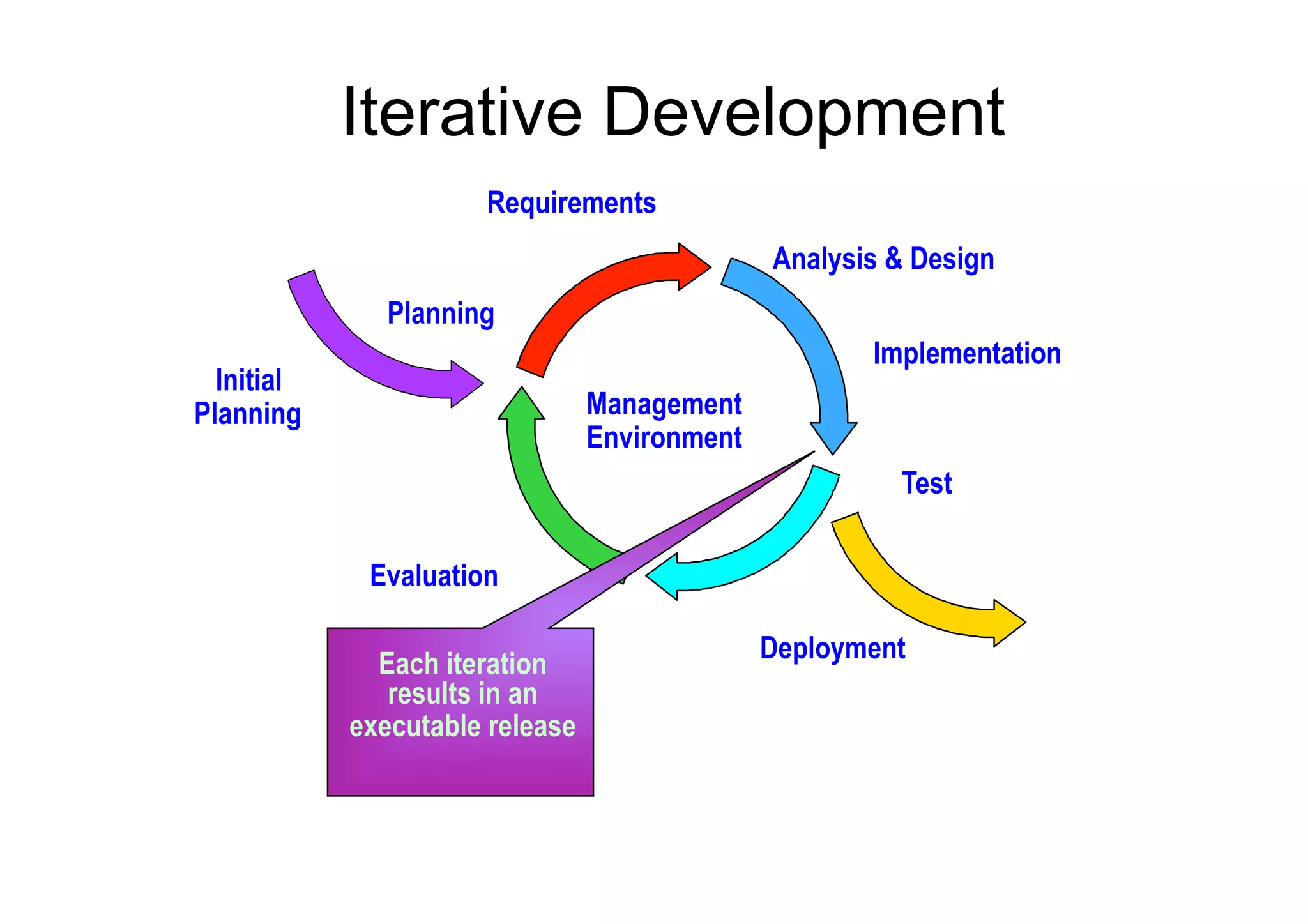 Iterative Development

Requirements

Analysis & Design

Planning

Implementation

Initial Planning

Management Environment

Test

Evaluation

Deployment

Each iteration results in an executable release